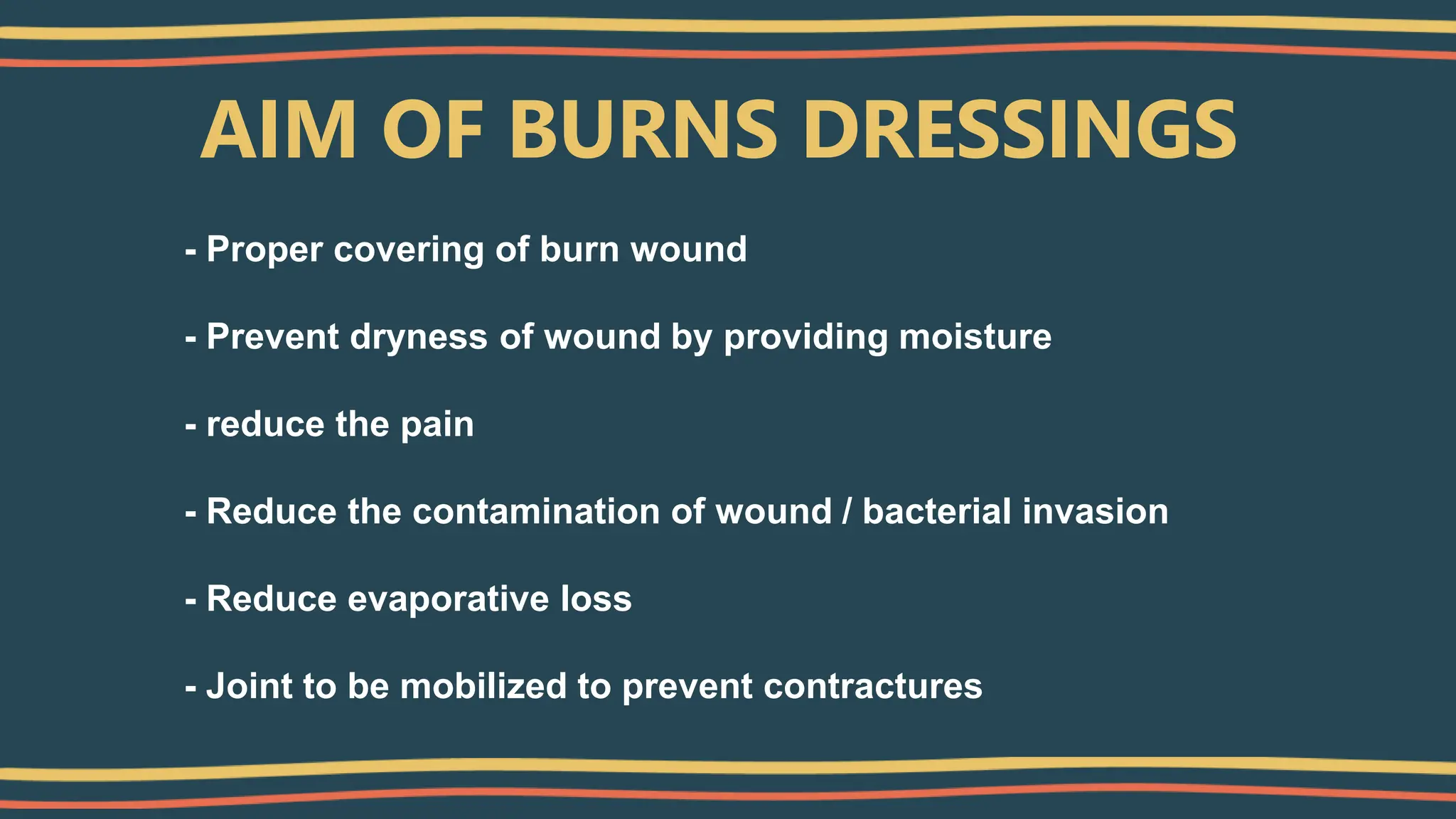 AIM OF BURNS DRESSINGS

- Proper covering of burn wound

- Prevent dryness of wound by providing moisture

- reduce the pain

- Reduce the contamination of wound / bacterial invasion

- Reduce evaporative loss

- Joint to be mobilized to prevent contractures